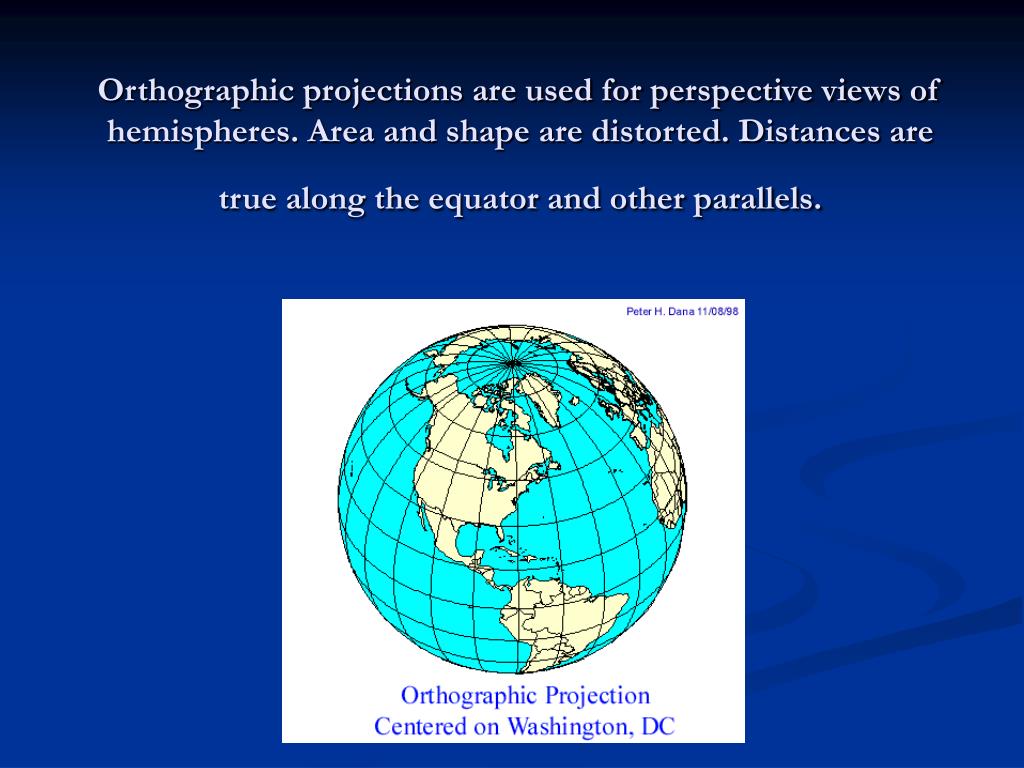 Orthographic projections are used for perspective views of hemispheres. Area and shape are distorted. Distances are

true along the equator and other parallels.

Peter H. Dana 11/08/98

Orthographic Projection
Centered on Washington, DC